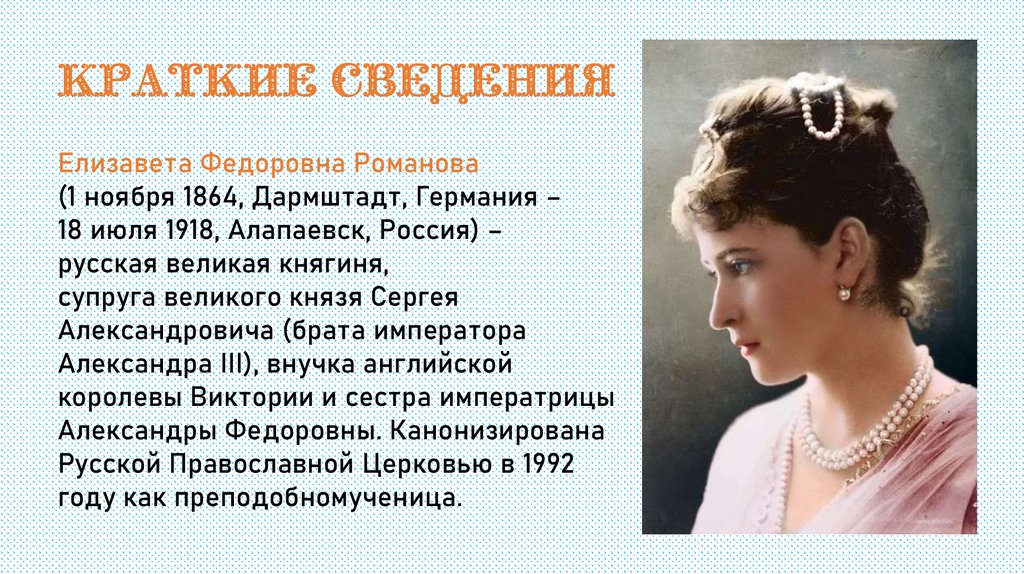 КРАТКИЕ СВЕДЕНИЯ

Елизавета Федоровна Романова (1 ноября 1864, Дармштадт, Германия – 18 июля 1918, Алапаевск, Россия) – русская великая княгиня, супруга великого князя Сергея Александровича (брата императора Александра III), внучка английской королевы Виктории и сестра императрицы Александры Федоровны. Канонизирована Русской Православной Церковью в 1992 году как преподобномученица.